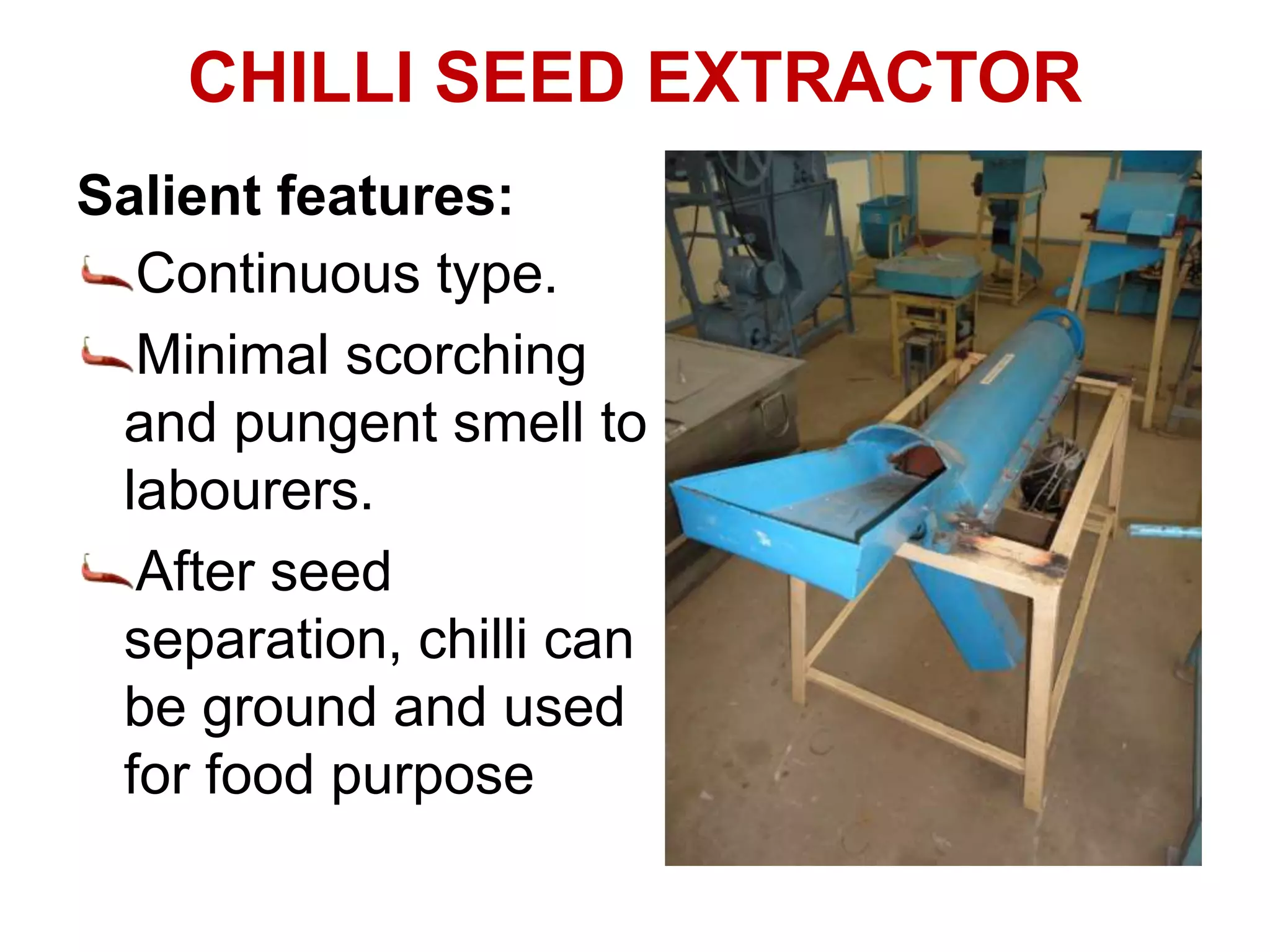 CHILLI SEED EXTRACTOR

Salient features:

Continuous type.

Minimal scorching and pungent smell to labourers.

After seed separation, chilli can be ground and used for food purpose